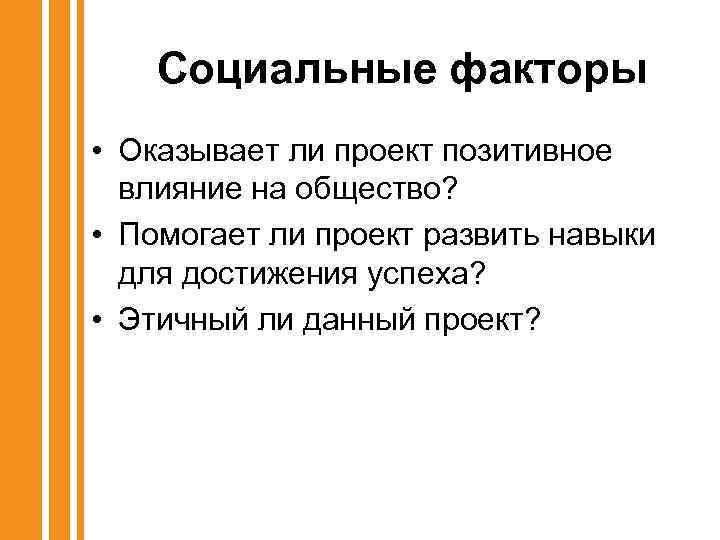 Социальные факторы

• Оказывает ли проект позитивное влияние на общество?
• Помогает ли проект развить навыки для достижения успеха?
• Этичный ли данный проект?